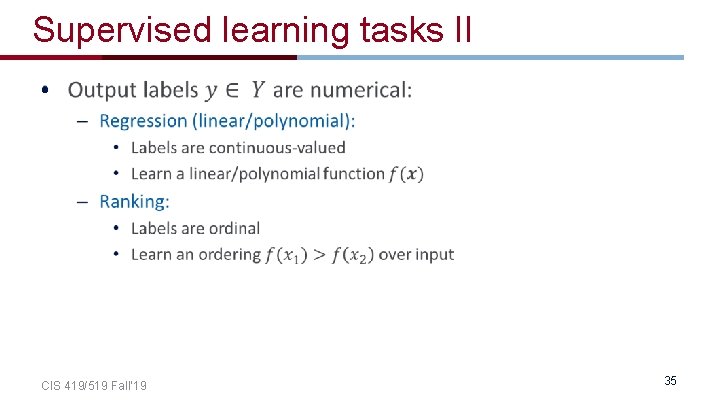 Supervised learning tasks II

• Output labels $y \in Y$ are numerical:
 – Regression (linear/polynomial):
  • Labels are continuous-valued
  • Learn a linear/polynomial function $f(\boldsymbol{x})$
 – Ranking:
  • Labels are ordinal
  • Learn an ordering $f(x_1) > f(x_2)$ over input

CIS 419/519 Fall'19

35